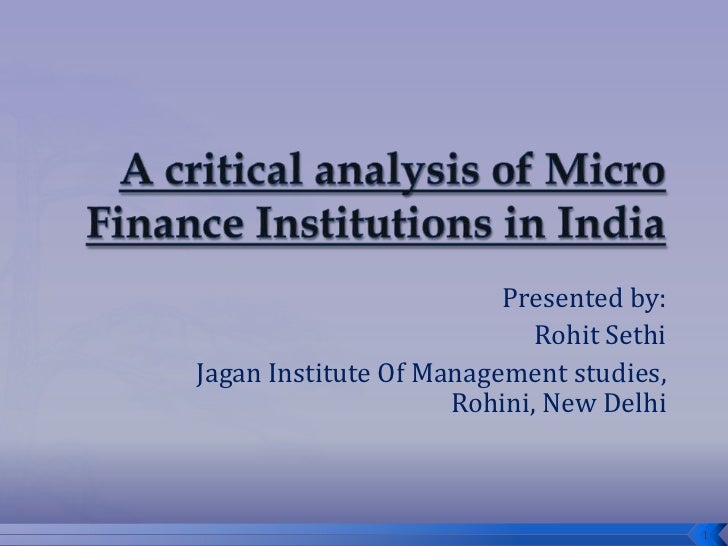 A critical analysis of Micro Finance Institutions in India

Presented by:
Rohit Sethi
Jagan Institute Of Management studies, Rohini, New Delhi

1